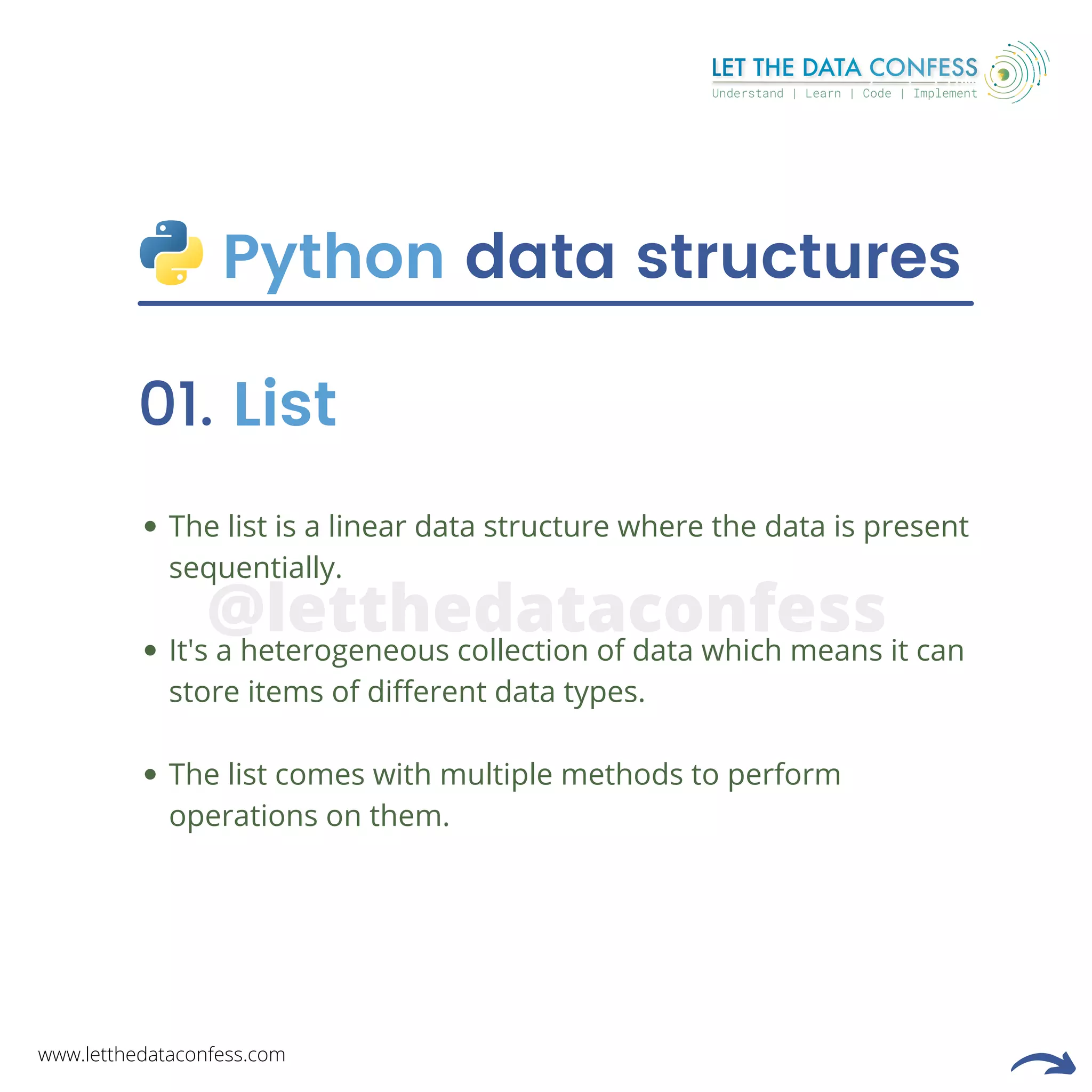 LET THE DATA CONFESS
Understand | Learn | Code | Implement

Python data structures

01. List

• The list is a linear data structure where the data is present sequentially.

@letthedataconfess

• It's a heterogeneous collection of data which means it can store items of different data types.

• The list comes with multiple methods to perform operations on them.

www.letthedataconfess.com